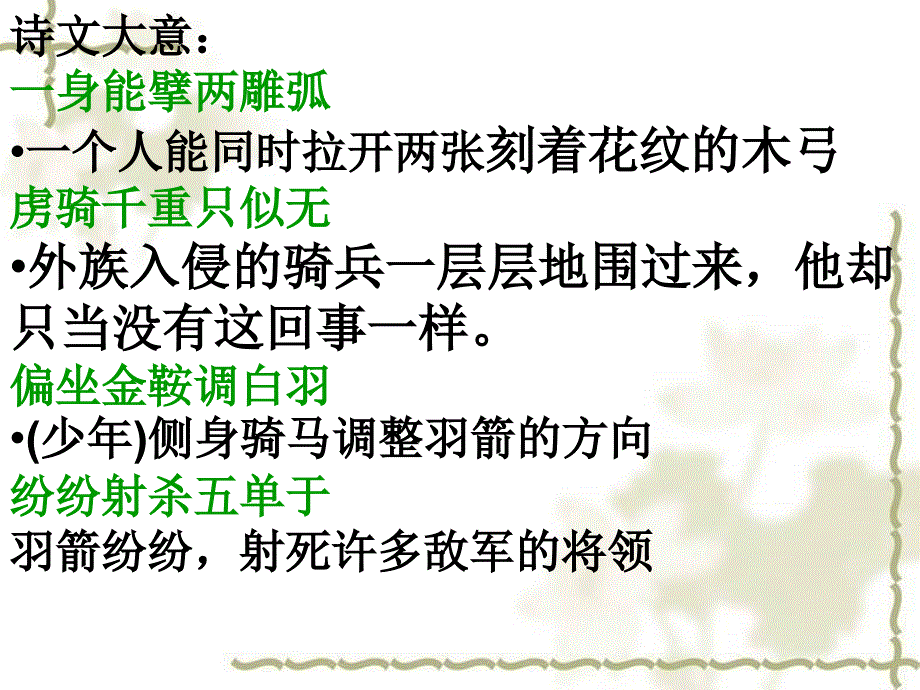 诗文大意：
一身能擘两雕弧
•一个人能同时拉开两张刻着花纹的木弓
虏骑千重只似无
•外族入侵的骑兵一层层地围过来，他却只当没有这回事一样。
偏坐金鞍调白羽
•(少年)侧身骑马调整羽箭的方向
纷纷射杀五单于
羽箭纷纷，射死许多敌军的将领